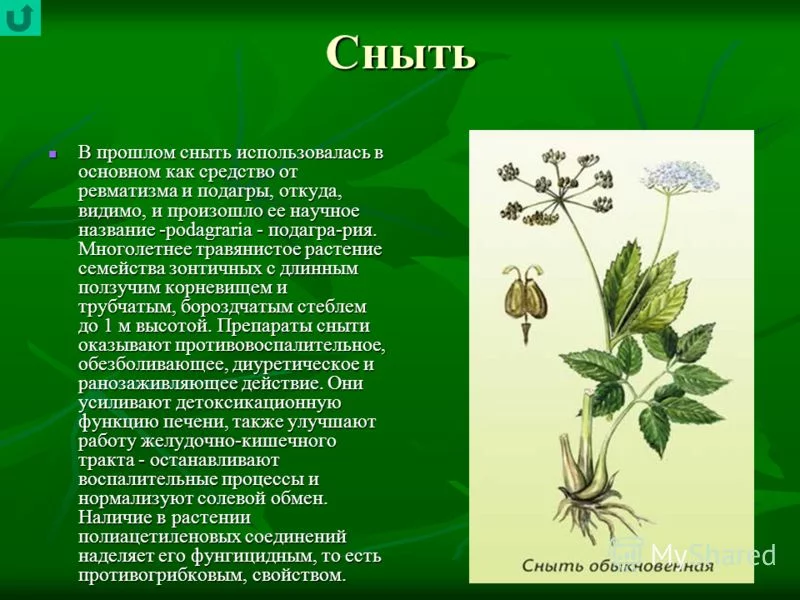 Сныть

В прошлом сныть использовалась в основном как средство от ревматизма и подагры, откуда, видимо, и произошло ее научное название -podagraria - подагра-рия. Многолетнее травянистое растение семейства зонтичных с длинным ползучим корневищем и трубчатым, бороздчатым стеблем до 1 м высотой. Препараты сныти оказывают противовоспалительное, обезболивающее, диуретическое и ранозаживляющее действие. Они усиливают детоксикационную функцию печени, также улучшают работу желудочно-кишечного тракта - останавливают воспалительные процессы и нормализуют солевой обмен. Наличие в растении полиацетиленовых соединений наделяет его фунгицидным, то есть противогрибковым, свойством.

Сныть обыкновенная

MyShared